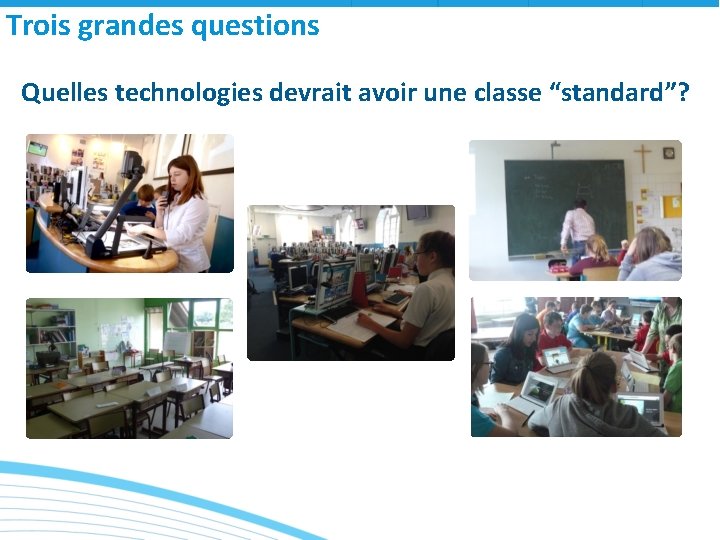 Trois grandes questions

Quelles technologies devrait avoir une classe “standard”?